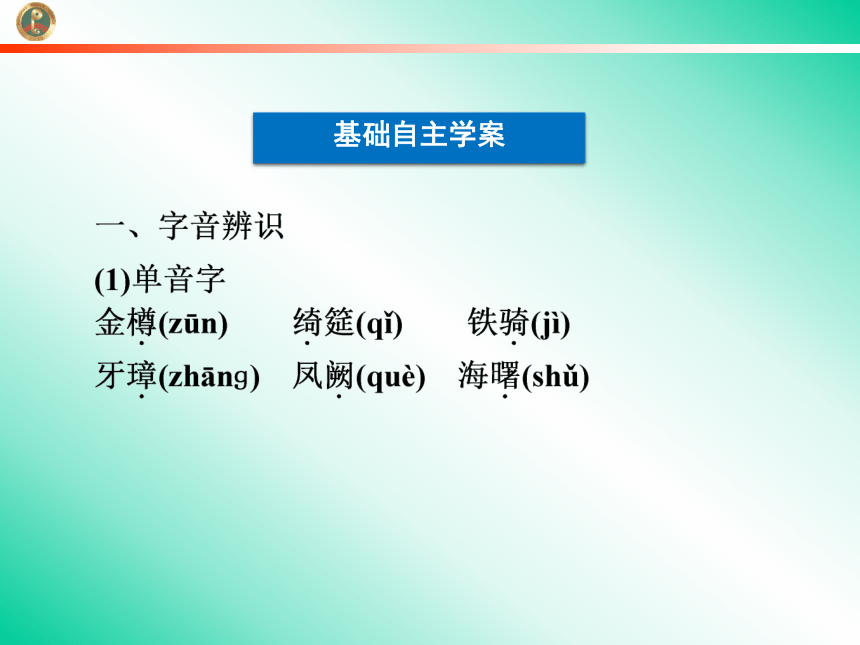 基础自主学案

一、字音辨识

(1)单音字

金樽(zūn)　绮筵(qǐ)　铁骑(jì)

牙璋(zhānɡ)　凤阙(què)　海曙(shǔ)